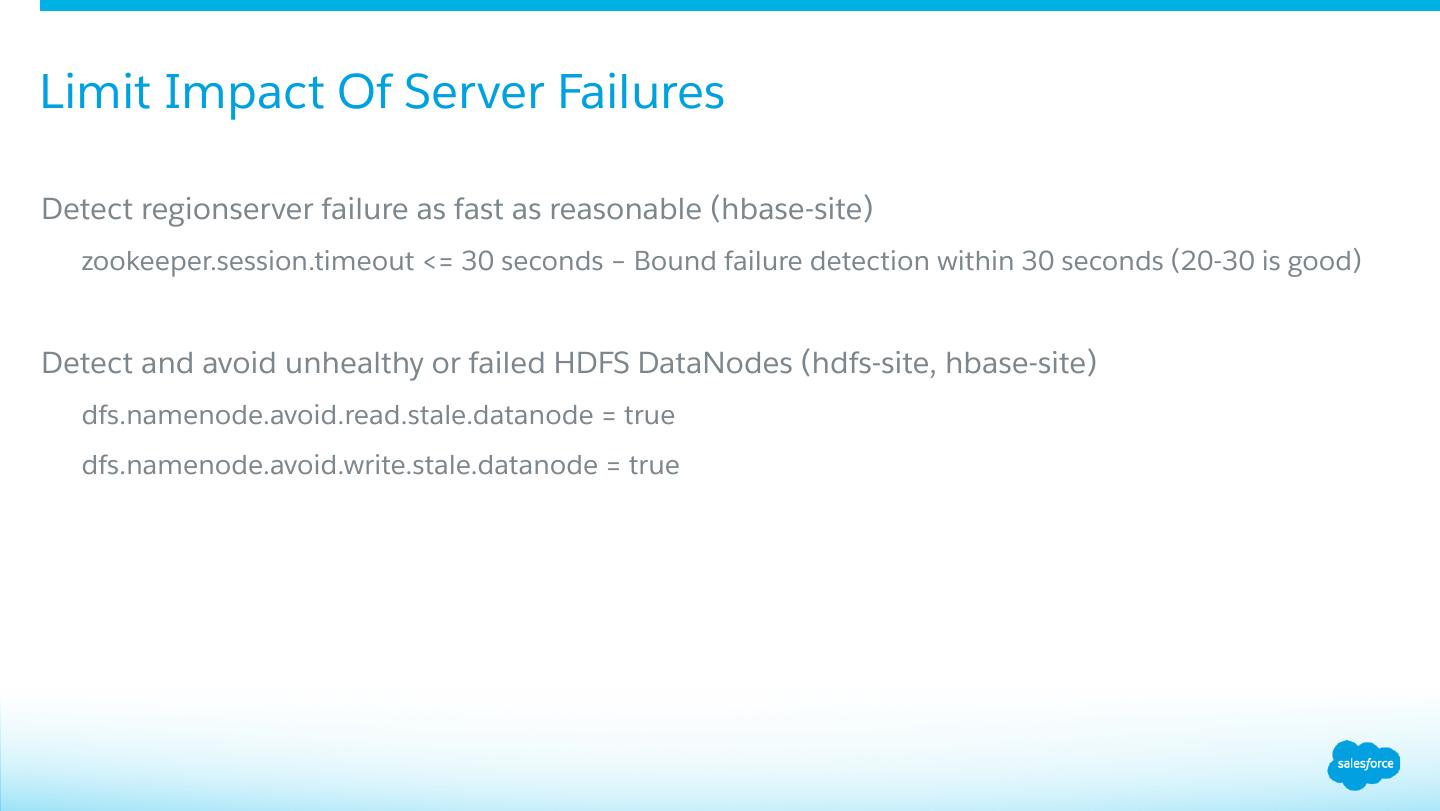 Limit Impact Of Server Failures

Detect regionserver failure as fast as reasonable (hbase-site)

zookeeper.session.timeout <= 30 seconds – Bound failure detection within 30 seconds (20-30 is good)

Detect and avoid unhealthy or failed HDFS DataNodes (hdfs-site, hbase-site)

dfs.namenode.avoid.read.stale.datanode = true

dfs.namenode.avoid.write.stale.datanode = true

salesforce